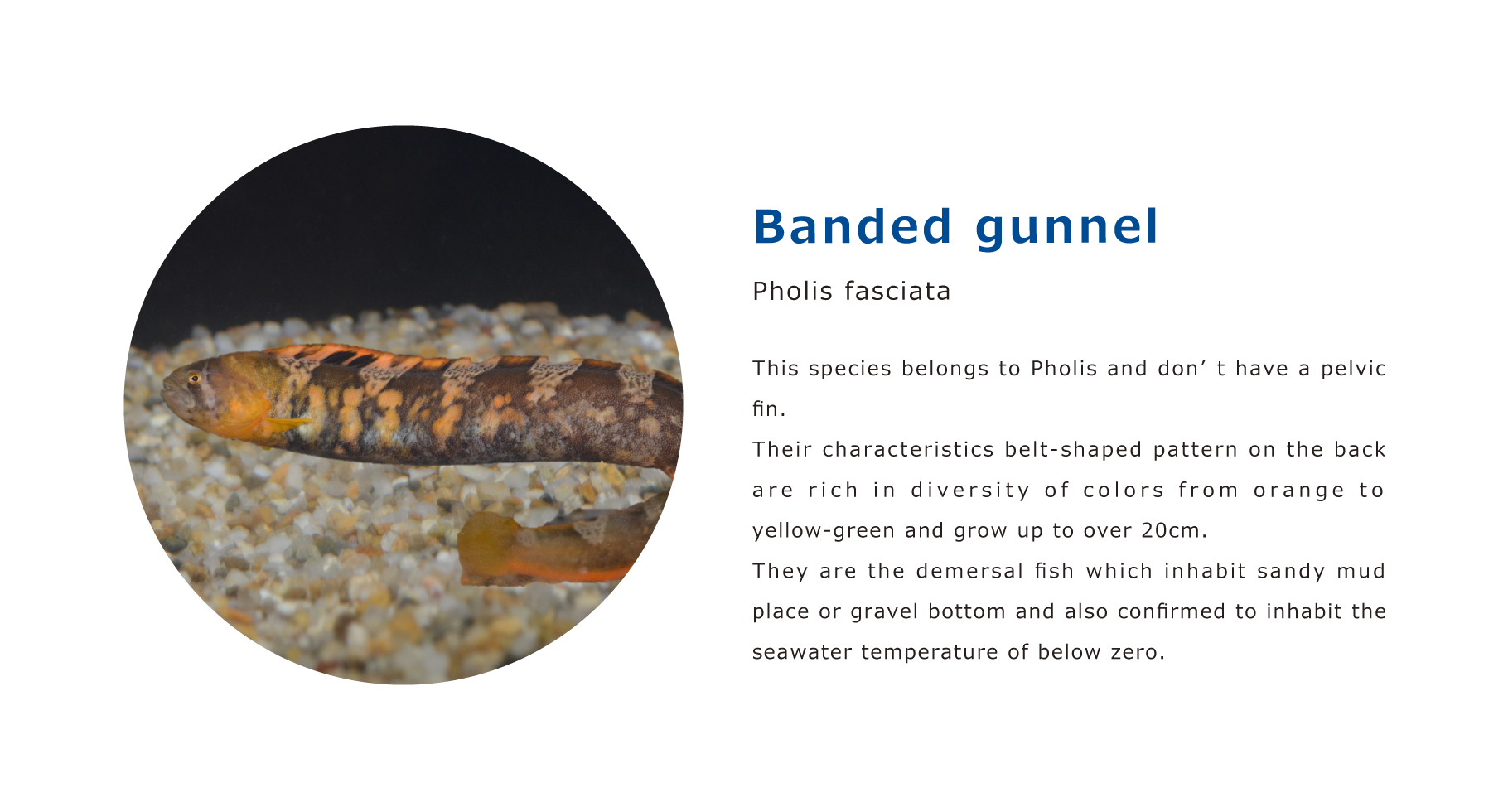 Banded gunnel

Pholis fasciata

This species belongs to Pholis and don’ t have a pelvic fin.
Their characteristics belt-shaped pattern on the back are rich in diversity of colors from orange to yellow-green and grow up to over 20cm.
They are the demersal fish which inhabit sandy mud place or gravel bottom and also confirmed to inhabit the seawater temperature of below zero.